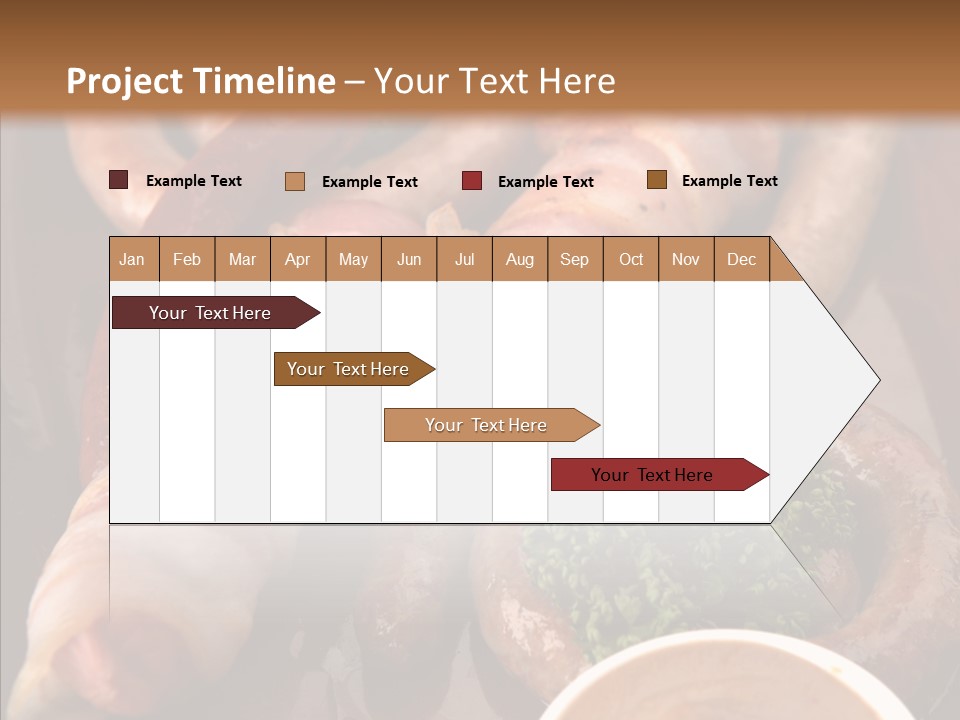 Project Timeline – Your Text Here

Example Text Example Text Example Text Example Text

| Jan | Feb | Mar | Apr | May | Jun | Jul | Aug | Sep | Oct | Nov | Dec |
|---|---|---|---|---|---|---|---|---|---|---|---|

Your Text Here

Your Text Here

Your Text Here

Your Text Here